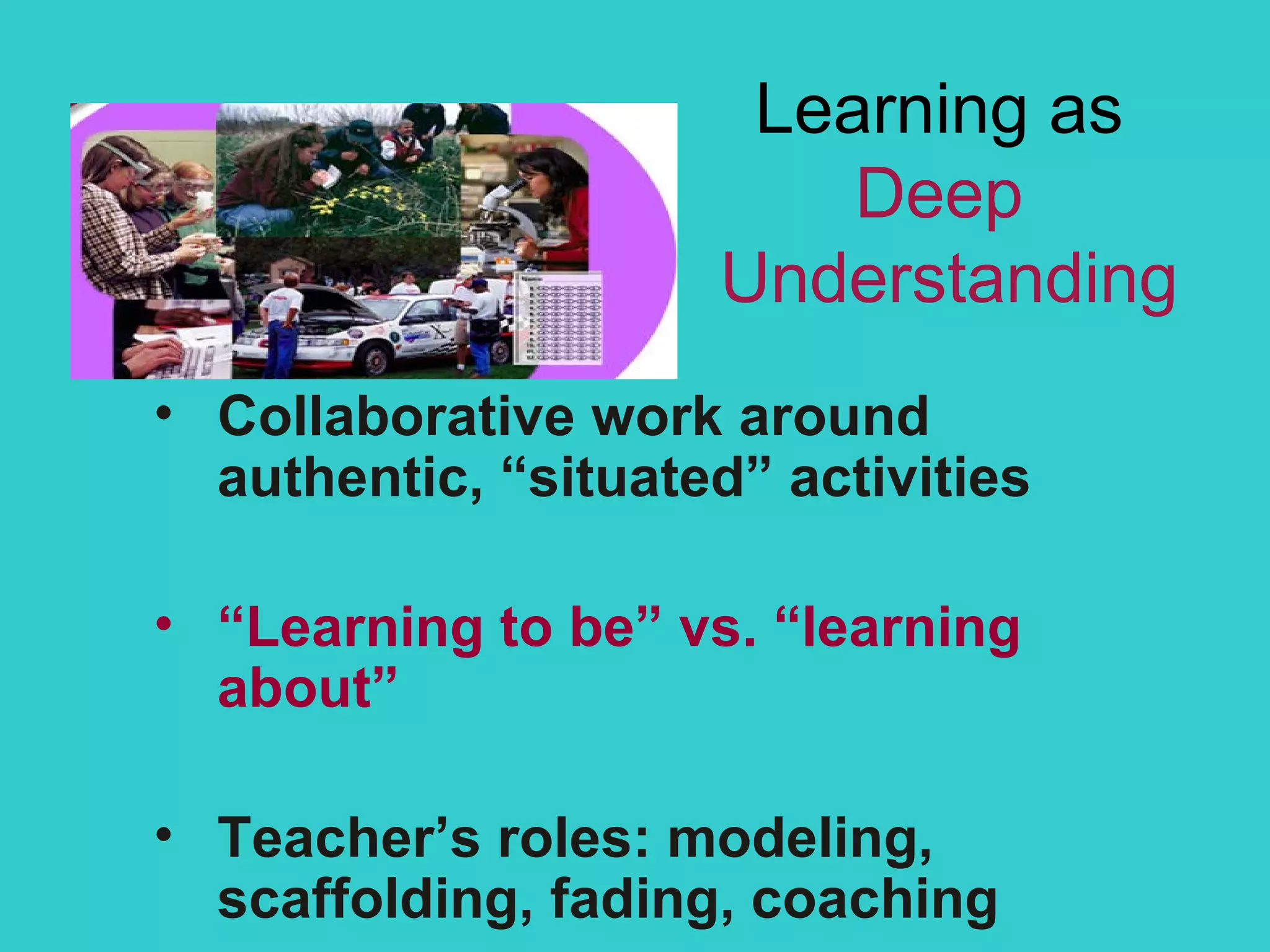 Learning as Deep Understanding

• Collaborative work around authentic, “situated” activities

• “Learning to be” vs. “learning about”

• Teacher’s roles: modeling, scaffolding, fading, coaching